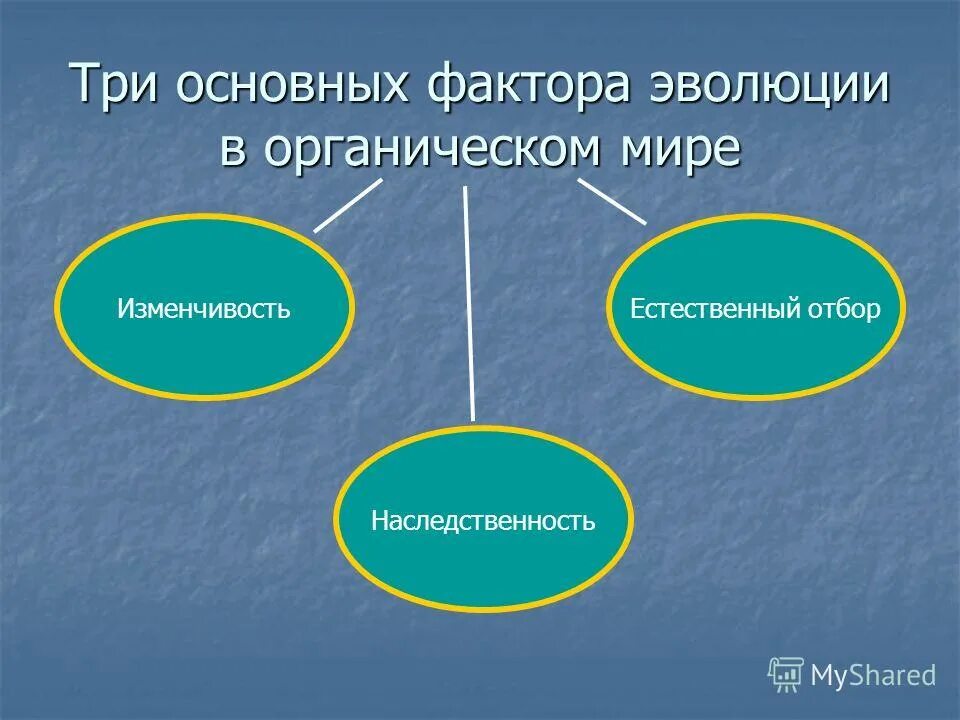 Три основных фактора эволюции в органическом мире

Изменчивость

Естественный отбор

Наследственность

MyShared